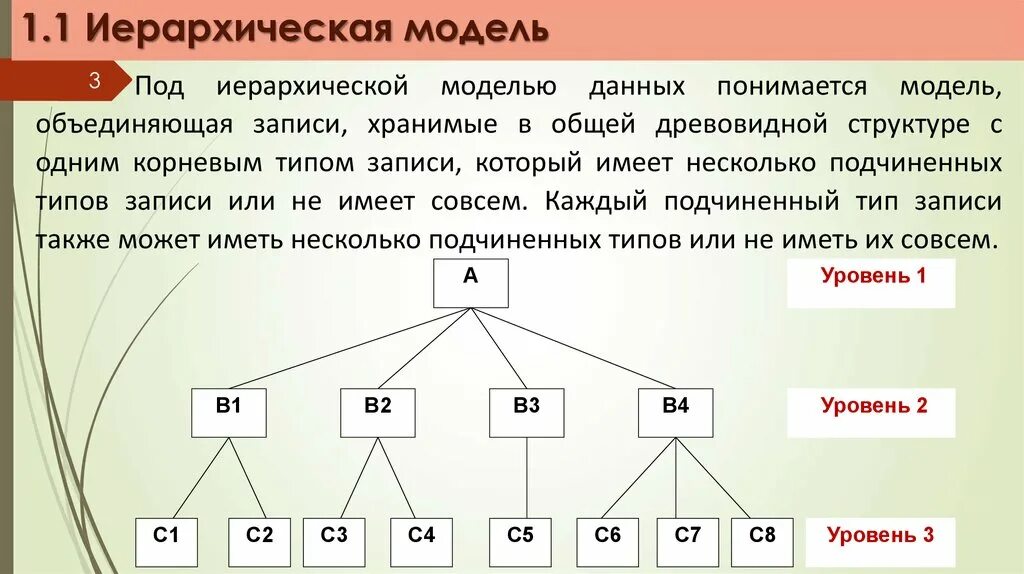 1.1 Иерархическая модель

3

Под иерархической моделью данных понимается модель, объединяющая записи, хранимые в общей древовидной структуре с одним корневым типом записи, который имеет несколько подчиненных типов записи или не имеет совсем. Каждый подчиненный тип записи также может иметь несколько подчиненных типов или не иметь их совсем.

A

Уровень 1

B1 B2 B3 B4

Уровень 2

C1 C2 C3 C4 C5 C6 C7 C8

Уровень 3